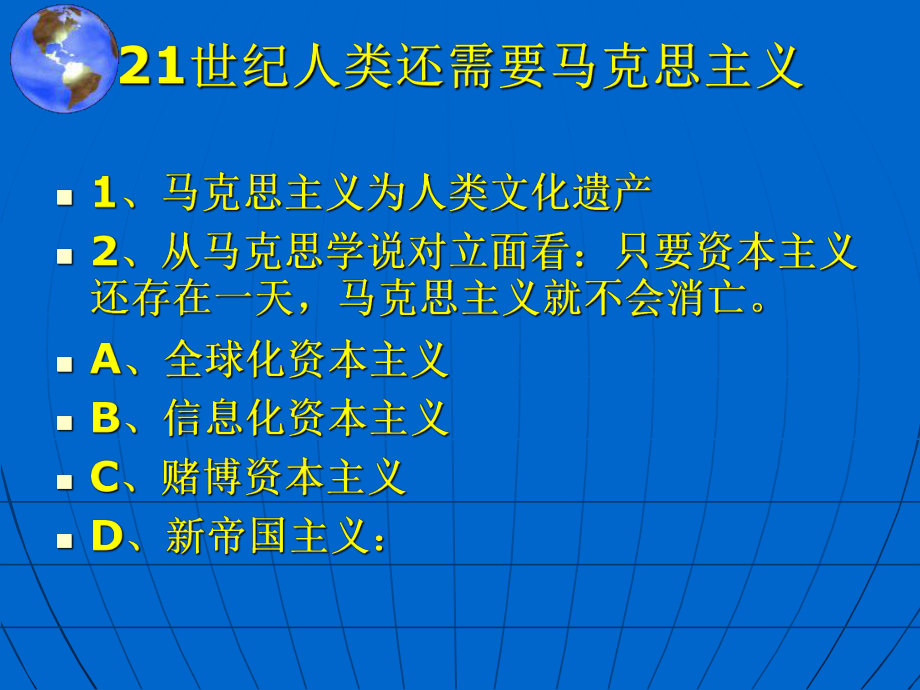 21世纪人类还需要马克思主义

1、马克思主义为人类文化遗产

2、从马克思学说对立面看：只要资本主义还存在一天，马克思主义就不会消亡。

A、全球化资本主义

B、信息化资本主义

C、赌博资本主义

D、新帝国主义：